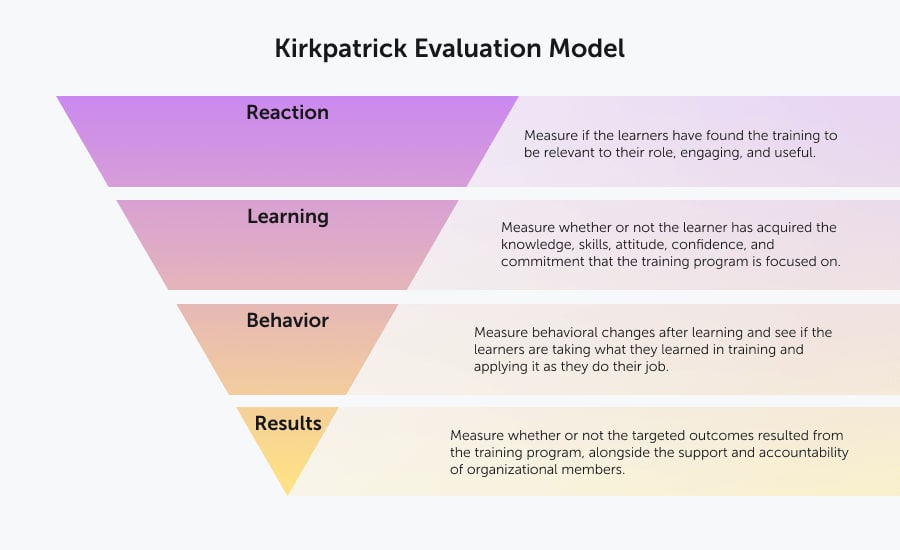 Kirkpatrick Evaluation Model

Reaction

Measure if the learners have found the training to be relevant to their role, engaging, and useful.

Learning

Measure whether or not the learner has acquired the knowledge, skills, attitude, confidence, and commitment that the training program is focused on.

Behavior

Measure behavioral changes after learning and see if the learners are taking what they learned in training and applying it as they do their job.

Results

Measure whether or not the targeted outcomes resulted from the training program, alongside the support and accountability of organizational members.